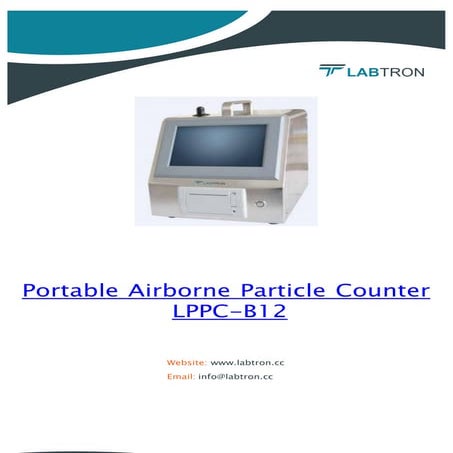 LABTRON

Portable Airborne Particle Counter
LPPC-B12

Website: www.labtron.cc
Email: info@labtron.cc